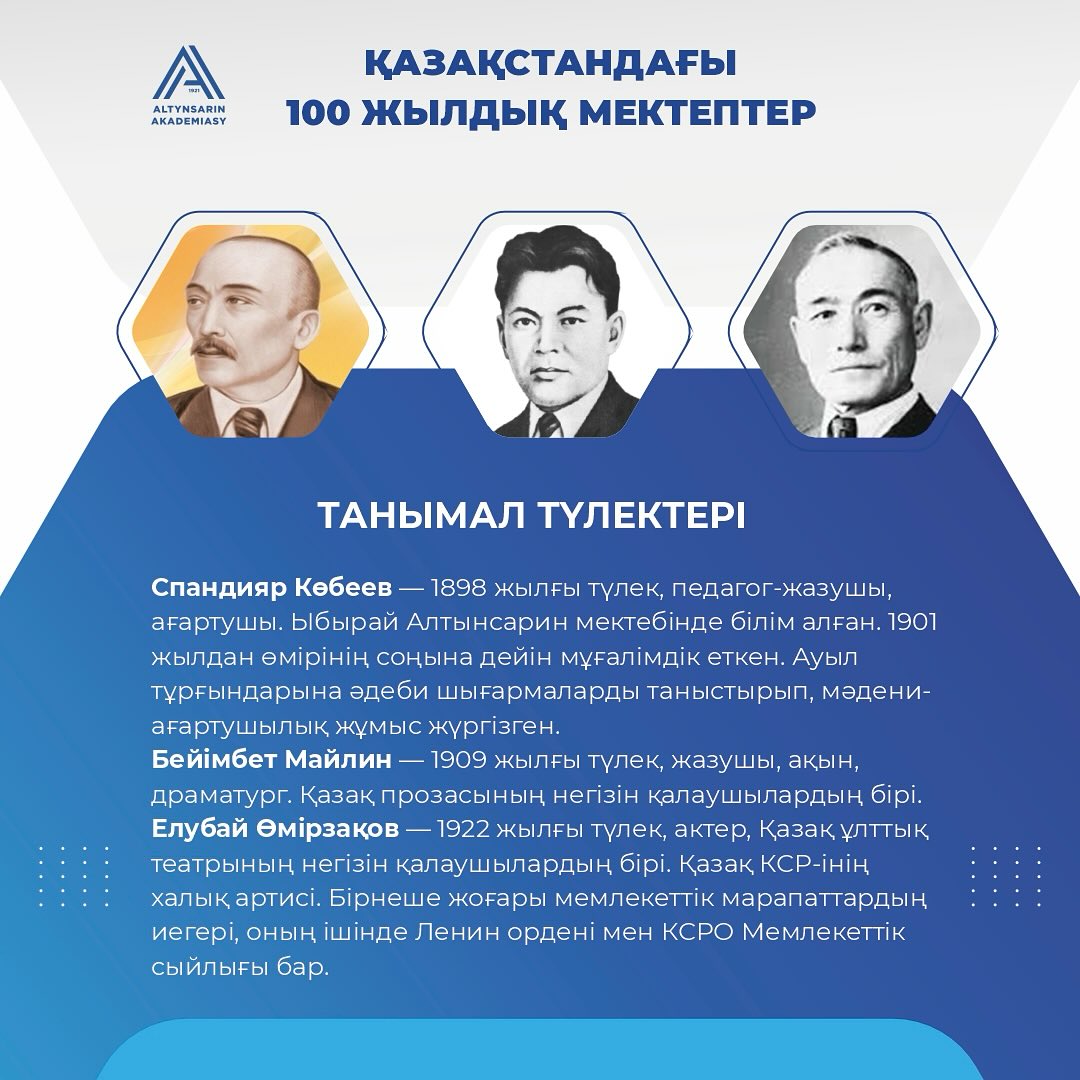 1921
ALTYNSARIN AKADEMIASY

ҚАЗАҚСТАНДАҒЫ
100 ЖЫЛДЫҚ МЕКТЕПТЕР

ТАНЫМАЛ ТҮЛЕКТЕРІ

Спандияр Көбеев — 1898 жылғы түлек, педагог-жазушы, ағартушы. Ыбырай Алтынсарин мектебінде білім алған. 1901 жылдан өмірінің соңына дейін мұғалімдік еткен. Ауыл тұрғындарына әдеби шығармаларды таныстырып, мәдени-ағартушылық жұмыс жүргізген.
Бейімбет Майлин — 1909 жылғы түлек, жазушы, ақын, драматург. Қазақ прозасының негізін қалаушылардың бірі.
Елубай Өмірзақов — 1922 жылғы түлек, актер, Қазақ ұлттық театрының негізін қалаушылардың бірі. Қазақ КСР-інің халық артисі. Бірнеше жоғары мемлекеттік марапаттардың иегері, оның ішінде Ленин ордені мен КСРО Мемлекеттік сыйлығы бар.